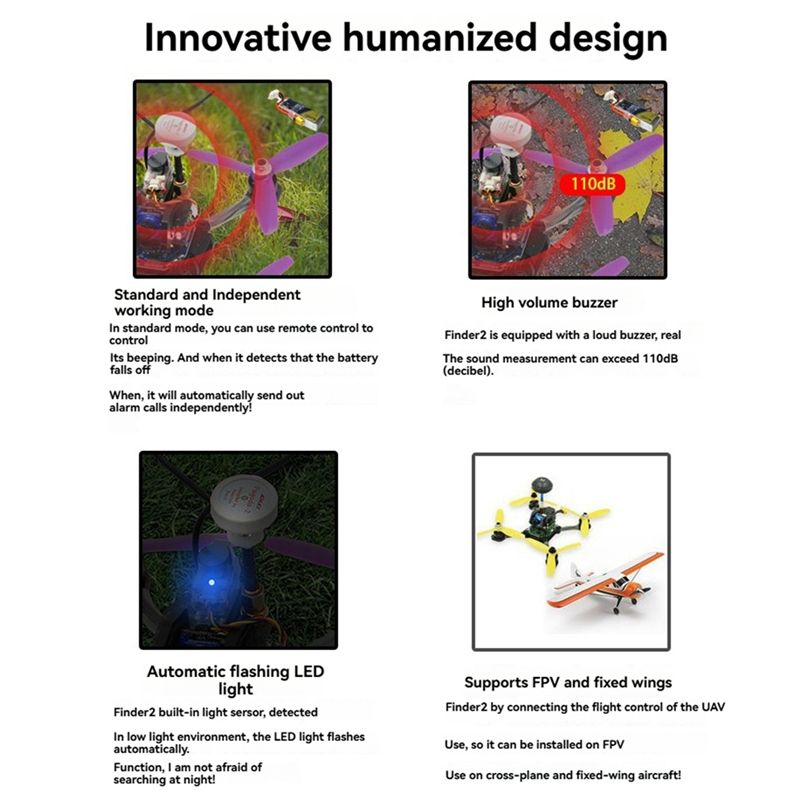 Innovative humanized design

110dB

Standard and Independent working mode

In standard mode, you can use remote control to control

Its beeping. And when it detects that the battery falls off

When, it will automatically send out alarm calls independently!

High volume buzzer

Finder2 is equipped with a loud buzzer, real

The sound measurement can exceed 110dB (decibel).

Automatic flashing LED light

Finder2 built-in light sensor, detected

In low light environment, the LED light flashes automatically.

Function, I am not afraid of searching at night!

Supports FPV and fixed wings

Finder2 by connecting the flight control of the UAV

Use, so it can be installed on FPV

Use on cross-plane and fixed-wing aircraft!